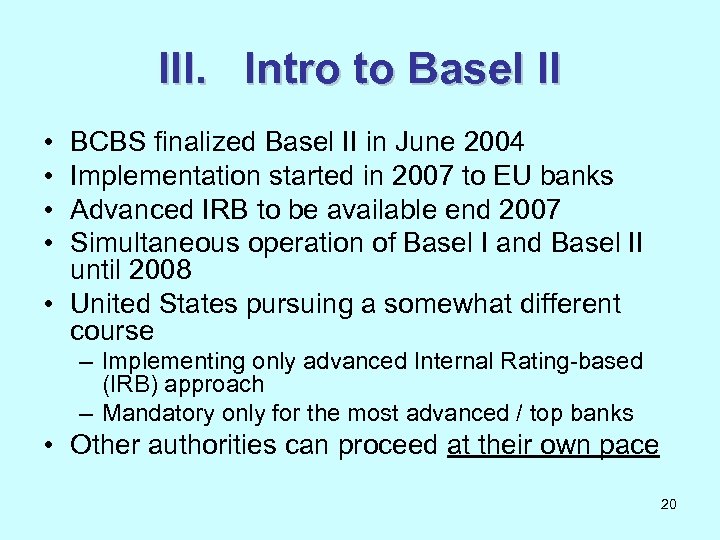 III. Intro to Basel II

• BCBS finalized Basel II in June 2004
• Implementation started in 2007 to EU banks
• Advanced IRB to be available end 2007
• Simultaneous operation of Basel I and Basel II until 2008
• United States pursuing a somewhat different course
– Implementing only advanced Internal Rating-based (IRB) approach
– Mandatory only for the most advanced / top banks
• Other authorities can proceed at their own pace

20